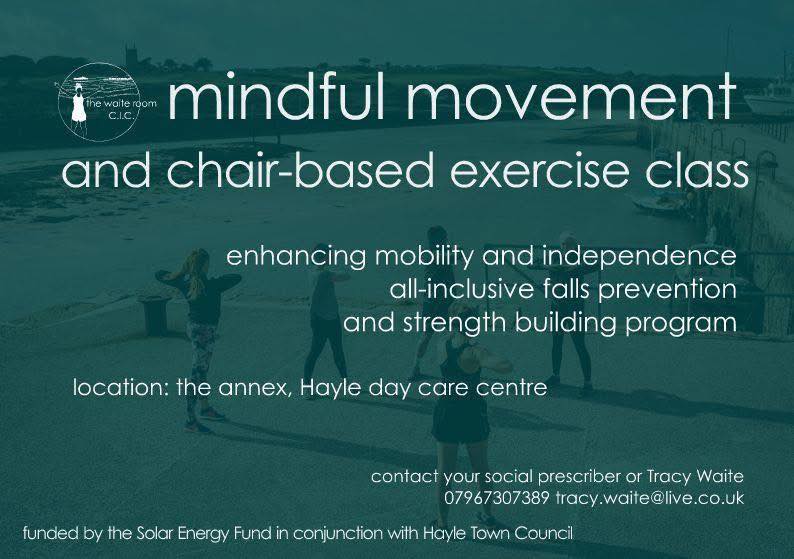 the waite room C.I.C.

mindful movement

and chair-based exercise class

enhancing mobility and independence
all-inclusive falls prevention
and strength building program

location: the annex, Hayle day care centre

contact your social prescriber or Tracy Waite
07967307389 tracy.waite@live.co.uk

funded by the Solar Energy Fund in conjunction with Hayle Town Council